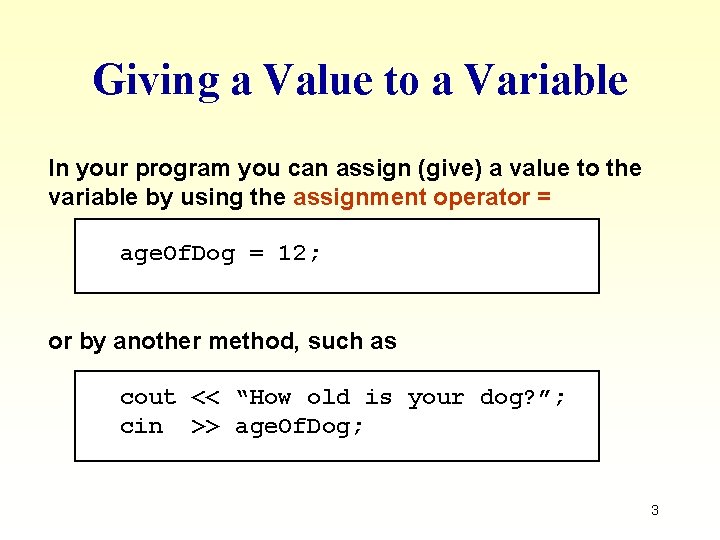 Giving a Value to a Variable

In your program you can assign (give) a value to the variable by using the assignment operator =

ageOfDog = 12;

or by another method, such as

cout << “How old is your dog?”;
cin  >> ageOfDog;

3